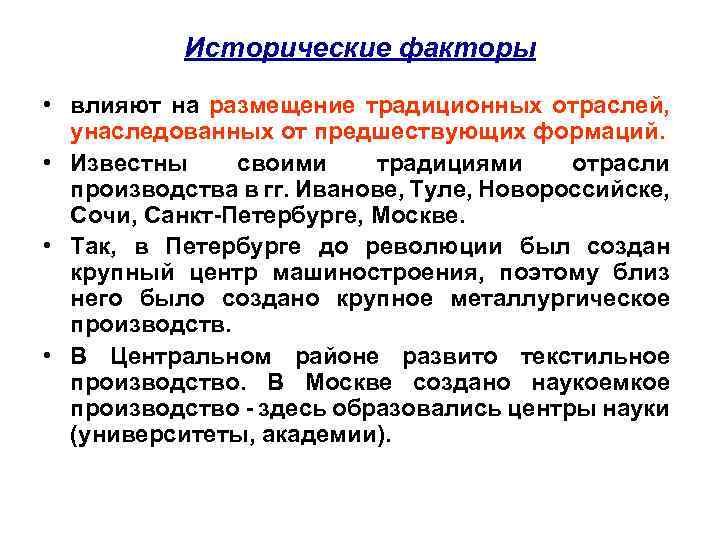 Исторические факторы

• влияют на размещение традиционных отраслей, унаследованных от предшествующих формаций.

• Известны своими традициями отрасли производства в гг. Иванове, Туле, Новороссийске, Сочи, Санкт-Петербурге, Москве.

• Так, в Петербурге до революции был создан крупный центр машиностроения, поэтому близ него было создано крупное металлургическое производств.

• В Центральном районе развито текстильное производство. В Москве создано наукоемкое производство - здесь образовались центры науки (университеты, академии).